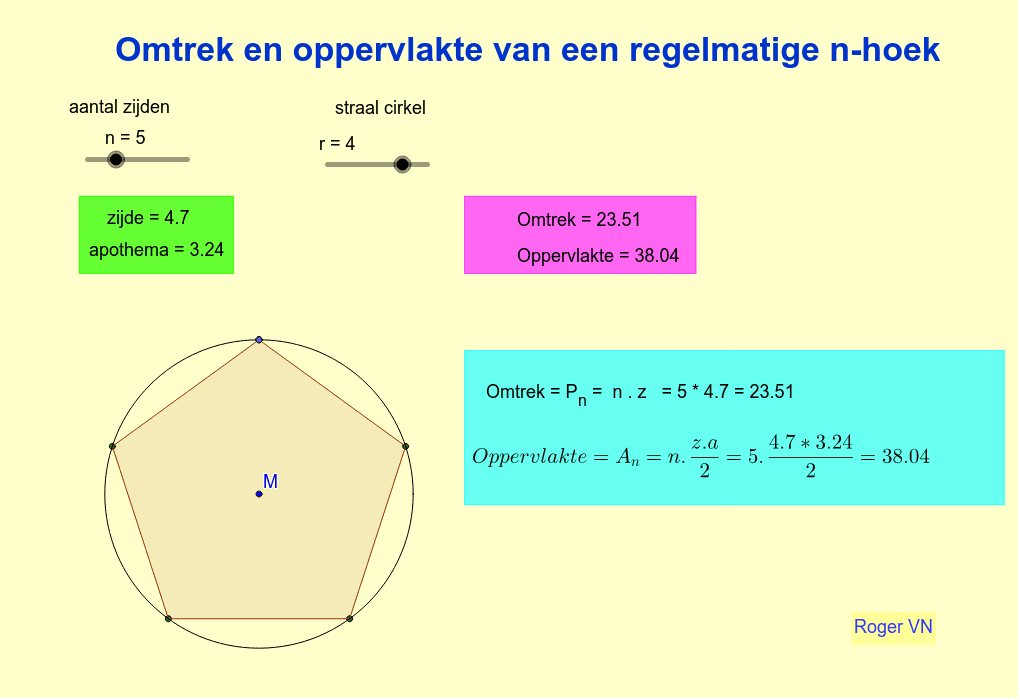 Omtrek en oppervlakte van een regelmatige n-hoek

aantal zijden

n = 5

straal cirkel

r = 4

zijde = 4.7

apothema = 3.24

Omtrek = 23.51

Oppervlakte = 38.04

Omtrek = $P_n$ = n . z = 5 * 4.7 = 23.51

$Oppervlakte = A_n = n.\frac{z.a}{2} = 5.\frac{4.7 * 3.24}{2} = 38.04$

M

Roger VN